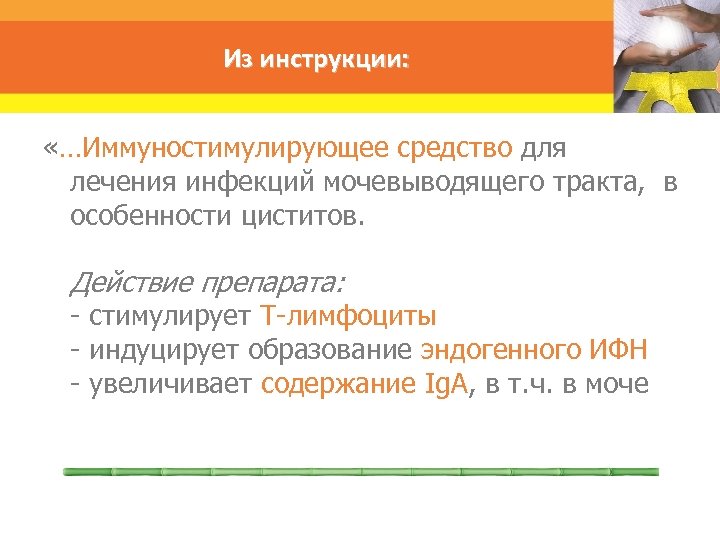 Из инструкции:

«…Иммуностимулирующее средство для лечения инфекций мочевыводящего тракта, в особенности циститов.

Действие препарата:
- стимулирует Т-лимфоциты
- индуцирует образование эндогенного ИФН
- увеличивает содержание IgA, в т.ч. в моче